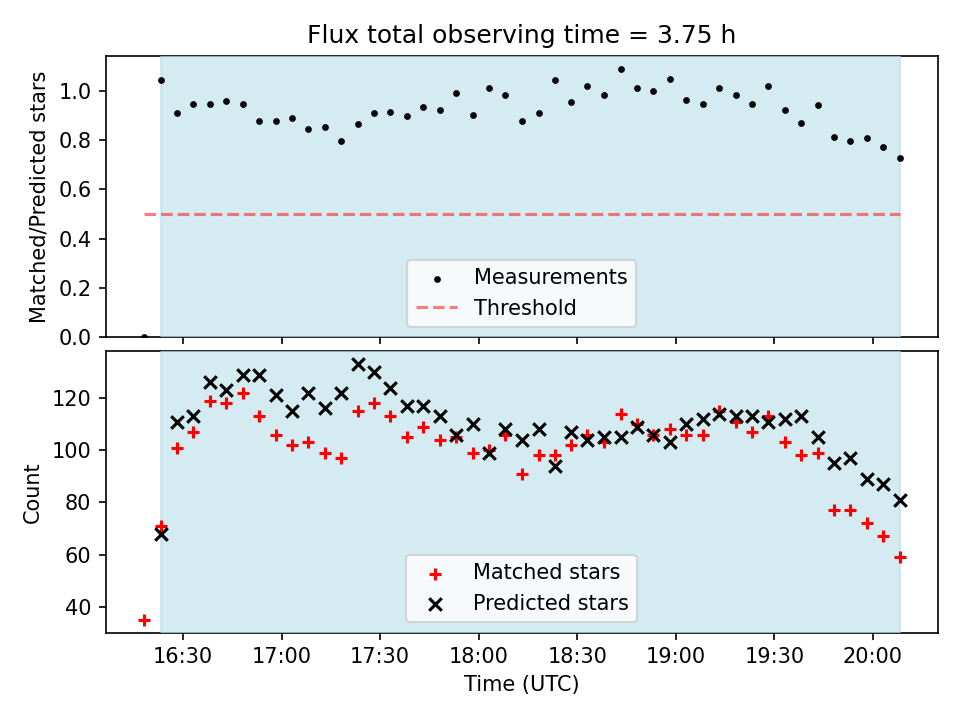 Flux total observing time = 3.75 h

Matched/Predicted stars

1.0
0.8
0.6
0.4
0.2
0.0

Measurements
Threshold

Count

120
100
80
60
40

Matched stars
Predicted stars

16:30 17:00 17:30 18:00 18:30 19:00 19:30 20:00

Time (UTC)